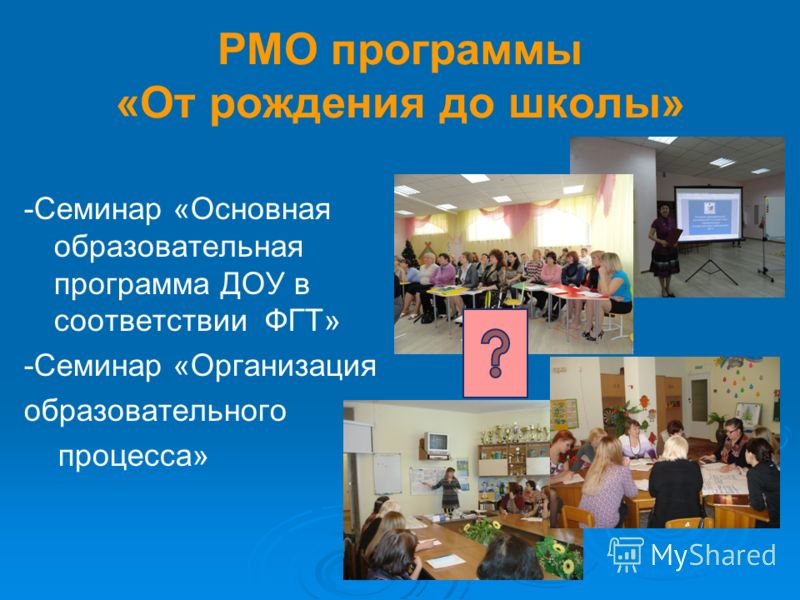 РМО программы «От рождения до школы»

-Семинар «Основная образовательная программа ДОУ в соответствии ФГТ»

-Семинар «Организация образовательного процесса»

?

MyShared